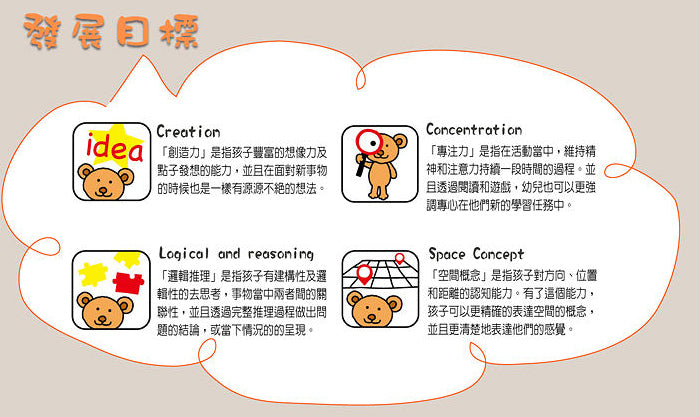 發展目標

idea

Creation
「創造力」是指孩子豐富的想像力及點子發想的能力，並且在面對新事物的時候也是一樣有源源不絕的想法。

Concentration
「專注力」是指在活動當中，維持精神和注意力持續一段時間的過程。並且透過閱讀和遊戲，幼兒也可以更強調專心在他們新的學習任務中。

Logical and reasoning
「邏輯推理」是指孩子有建構性及邏輯性的去思考，事物當中兩者間的關聯性，並且透過完整推理過程做出問題的結論，或當下情況的的呈現。

Space Concept
「空間概念」是指孩子對方向、位置和距離的認知能力。有了這個能力，孩子可以更精確的表達空間的概念，並且更清楚地表達他們的感覺。